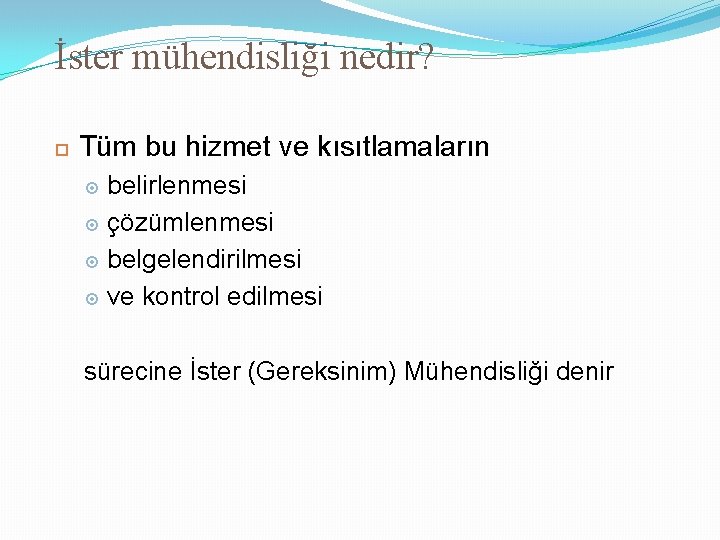 İster mühendisliği nedir?

Tüm bu hizmet ve kısıtlamaların
belirlenmesi
çözümlenmesi
belgelendirilmesi
ve kontrol edilmesi

sürecine İster (Gereksinim) Mühendisliği denir